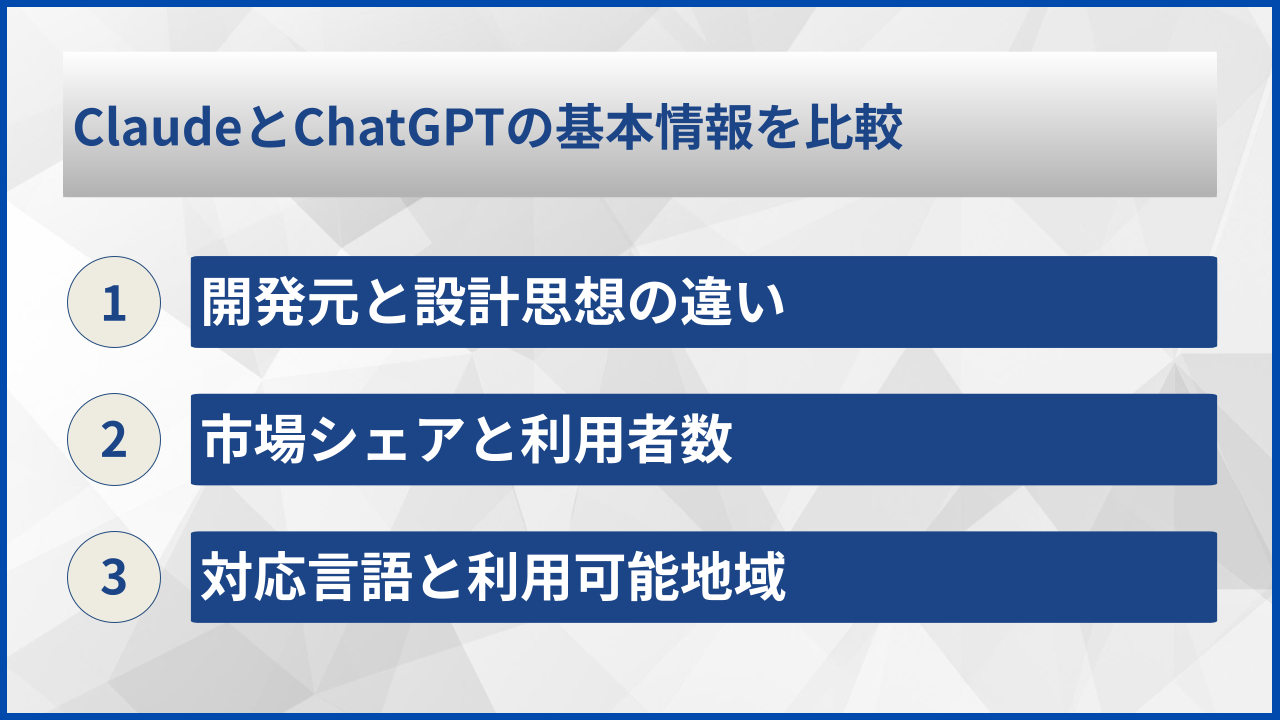 ClaudeとChatGPTの基本情報を比較

1
開発元と設計思想の違い

2
市場シェアと利用者数

3
対応言語と利用可能地域